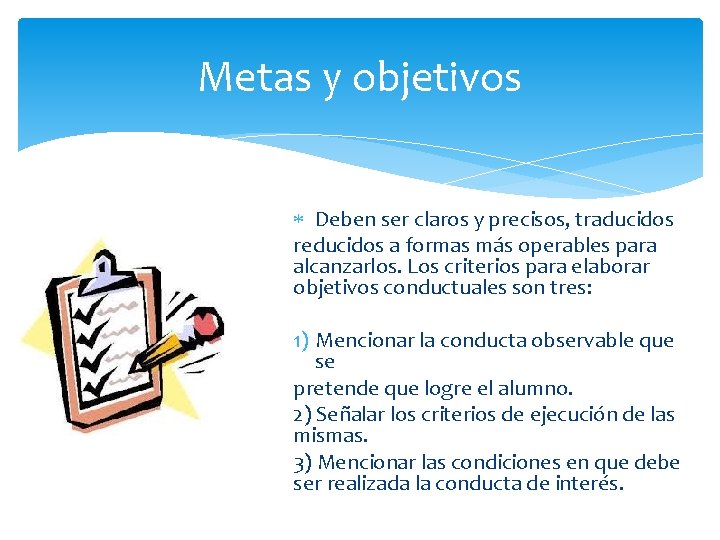 Metas y objetivos

* Deben ser claros y precisos, traducidos reducidos a formas más operables para alcanzarlos. Los criterios para elaborar objetivos conductuales son tres:

1) Mencionar la conducta observable que se
pretende que logre el alumno.
2) Señalar los criterios de ejecución de las mismas.
3) Mencionar las condiciones en que debe ser realizada la conducta de interés.